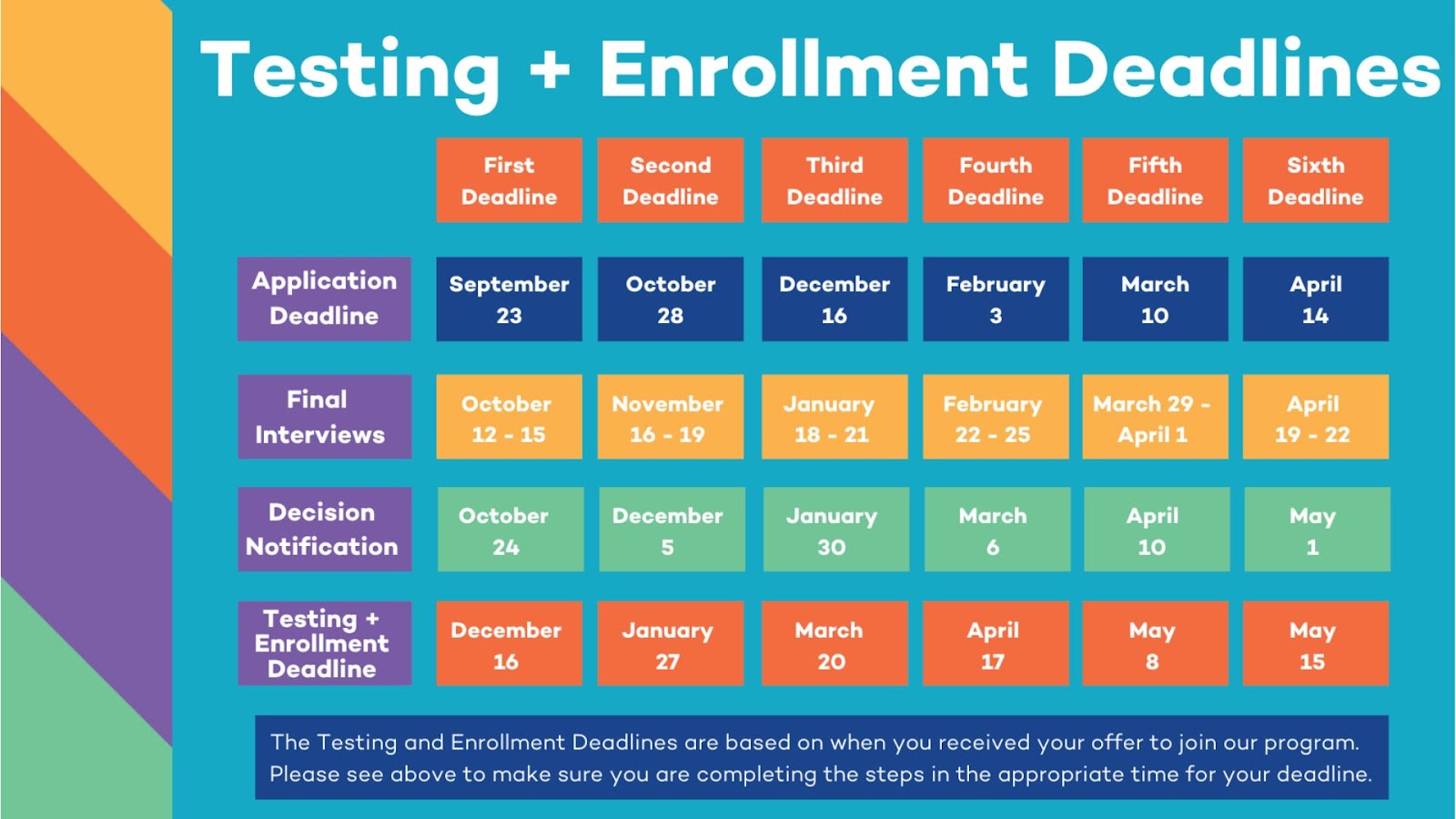 Testing + Enrollment Deadlines

| | First Deadline | Second Deadline | Third Deadline | Fourth Deadline | Fifth Deadline | Sixth Deadline |
|---|---|---|---|---|---|---|
| Application Deadline | September 23 | October 28 | December 16 | February 3 | March 10 | April 14 |
| Final Interviews | October 12 - 15 | November 16 - 19 | January 18 - 21 | February 22 - 25 | March 29 - April 1 | April 19 - 22 |
| Decision Notification | October 24 | December 5 | January 30 | March 6 | April 10 | May 1 |
| Testing + Enrollment Deadline | December 16 | January 27 | March 20 | April 17 | May 8 | May 15 |

The Testing and Enrollment Deadlines are based on when you received your offer to join our program. Please see above to make sure you are completing the steps in the appropriate time for your deadline.